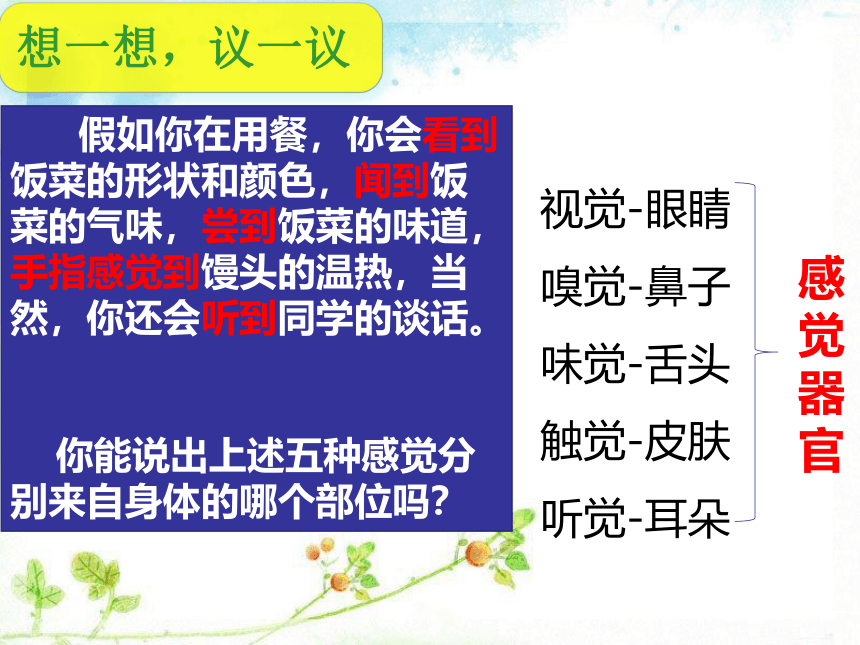 想一想，议一议

假如你在用餐，你会看到饭菜的形状和颜色，闻到饭菜的气味，尝到饭菜的味道，手指感觉到馒头的温热，当然，你还会听到同学的谈话。

你能说出上述五种感觉分别来自身体的哪个部位吗？

视觉-眼睛
嗅觉-鼻子
味觉-舌头
触觉-皮肤
听觉-耳朵

感觉器官